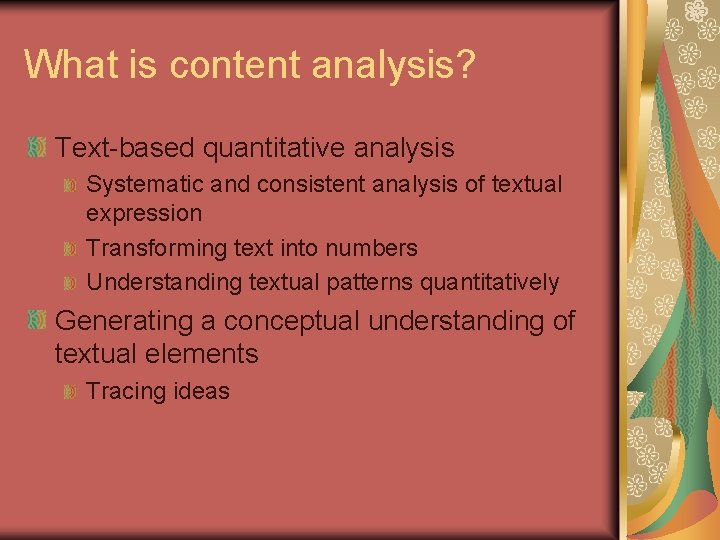 What is content analysis?

Text-based quantitative analysis

Systematic and consistent analysis of textual expression

Transforming text into numbers

Understanding textual patterns quantitatively

Generating a conceptual understanding of textual elements

Tracing ideas